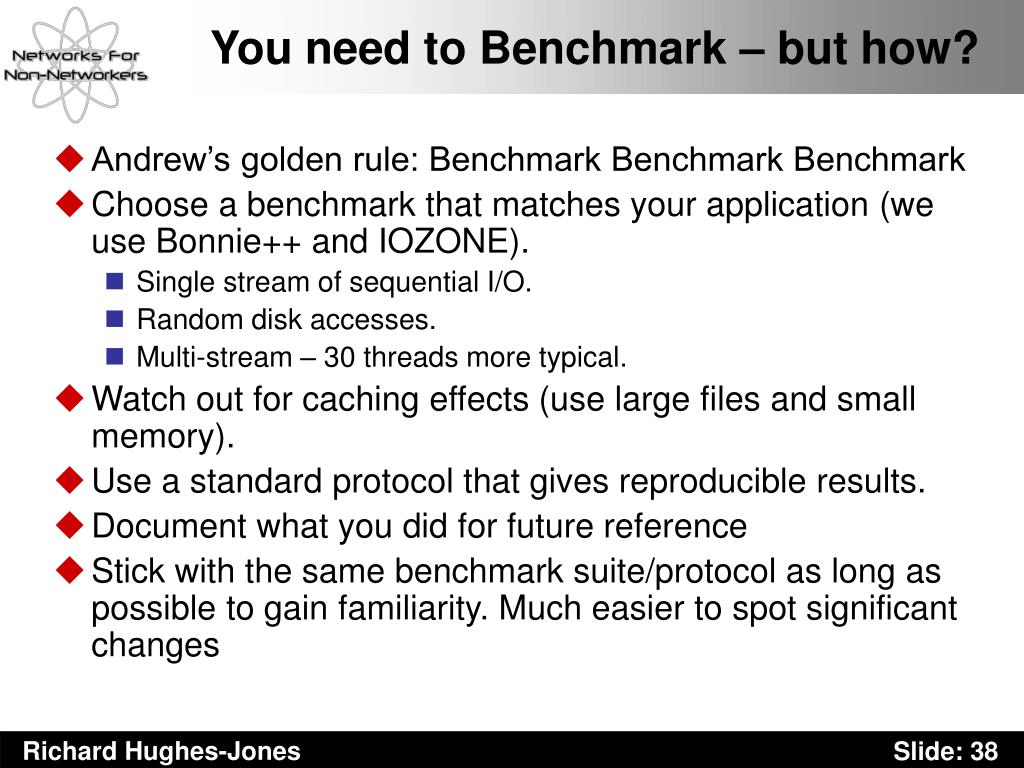 Networks For Non-Networkers

You need to Benchmark – but how?

Andrew's golden rule: Benchmark Benchmark Benchmark

Choose a benchmark that matches your application (we use Bonnie++ and IOZONE).

Single stream of sequential I/O.

Random disk accesses.

Multi-stream – 30 threads more typical.

Watch out for caching effects (use large files and small memory).

Use a standard protocol that gives reproducible results.

Document what you did for future reference

Stick with the same benchmark suite/protocol as long as possible to gain familiarity. Much easier to spot significant changes

Richard Hughes-Jones

Slide: 38